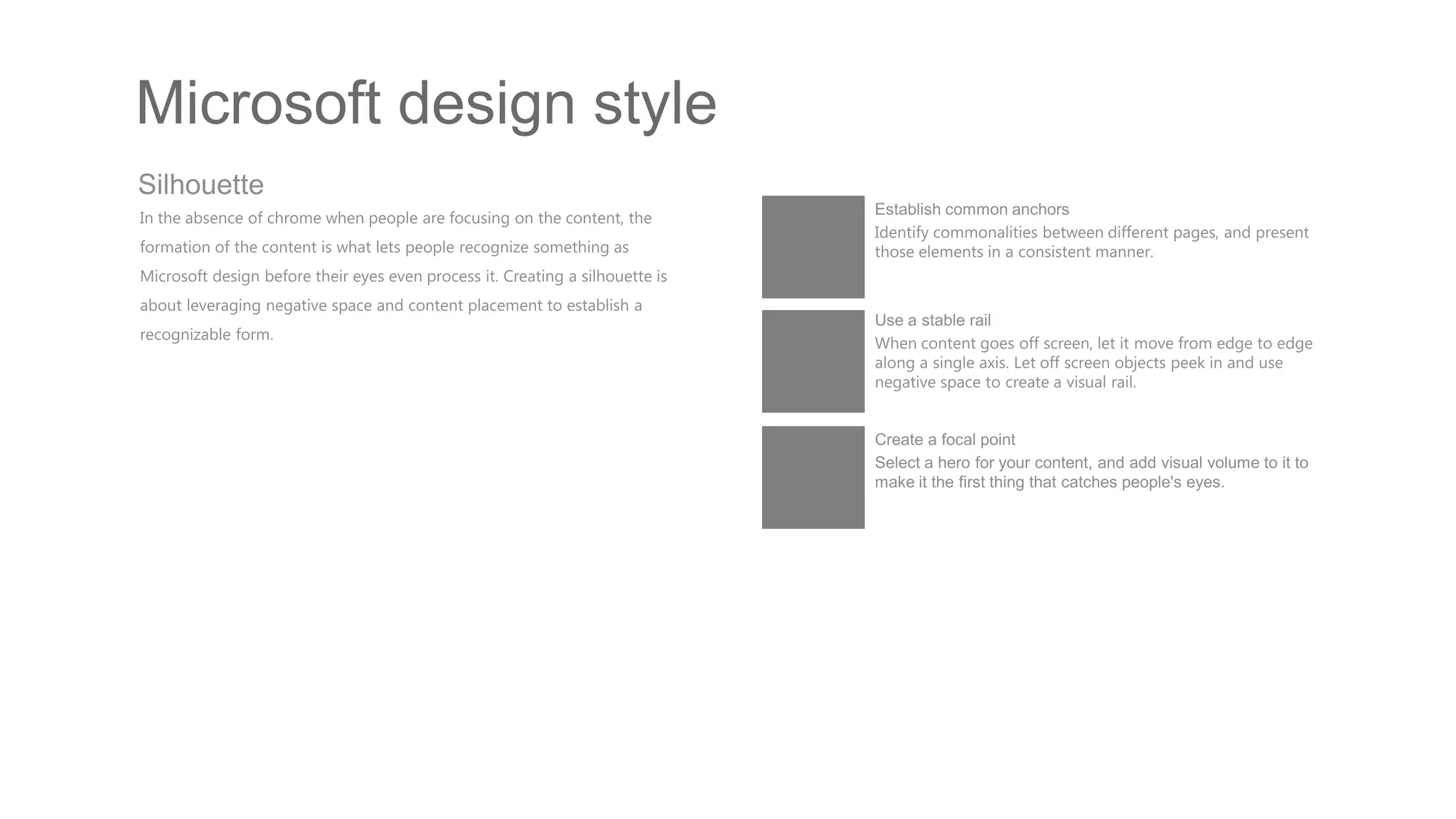 Microsoft design style

Silhouette

In the absence of chrome when people are focusing on the content, the formation of the content is what lets people recognize something as Microsoft design before their eyes even process it. Creating a silhouette is about leveraging negative space and content placement to establish a recognizable form.

Establish common anchors

Identify commonalities between different pages, and present those elements in a consistent manner.

Use a stable rail

When content goes off screen, let it move from edge to edge along a single axis. Let off screen objects peek in and use negative space to create a visual rail.

Create a focal point

Select a hero for your content, and add visual volume to it to make it the first thing that catches people's eyes.